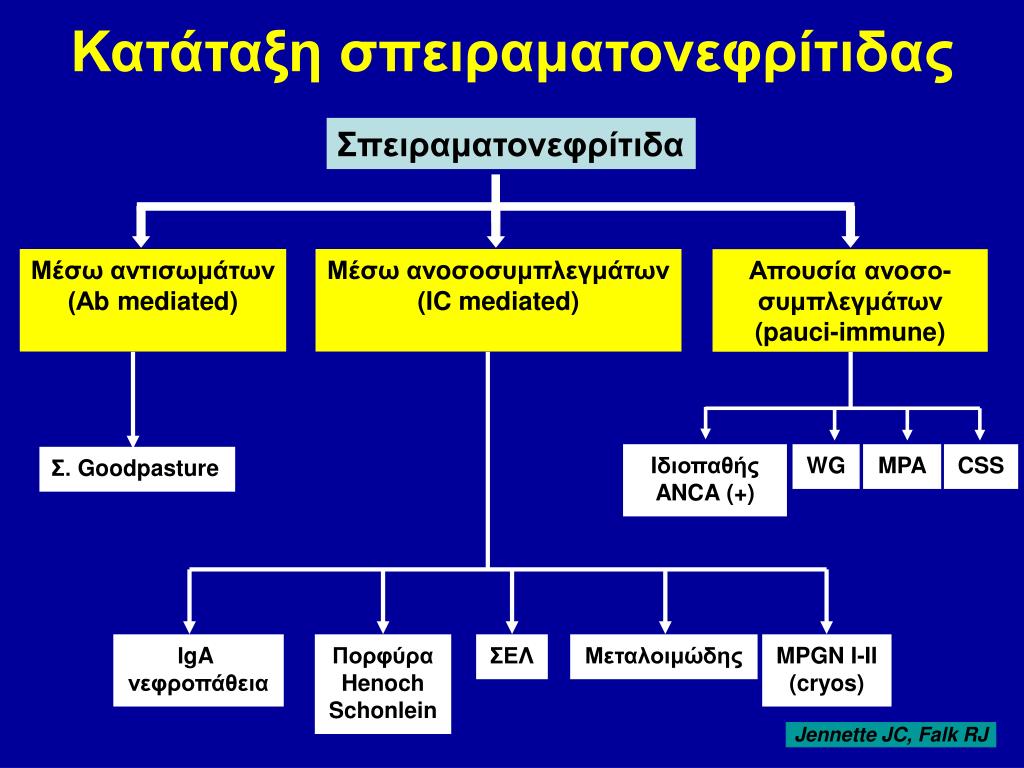 Κατάταξη σπειραματονεφρίτιδας

Σπειραματονεφρίτιδα

Μέσω αντισωμάτων (Ab mediated)

Μέσω ανοσοσυμπλεγμάτων (IC mediated)

Απουσία ανοσοσυμπλεγμάτων (pauci-immune)

Σ. Goodpasture

Ιδιοπαθής ANCA (+)

WG

MPA

CSS

IgA νεφροπάθεια

Πορφύρα Henoch Schonlein

ΣΕΛ

Μεταλοιμώδης

MPGN I-II (cryos)

Jennette JC, Falk RJ